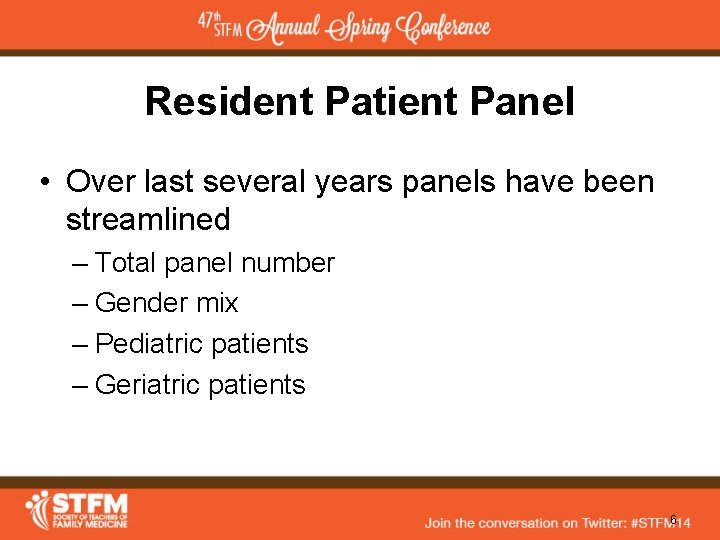 47th STFM Annual Spring Conference

Resident Patient Panel

• Over last several years panels have been streamlined
– Total panel number
– Gender mix
– Pediatric patients
– Geriatric patients

STFM SOCIETY OF TEACHERS OF FAMILY MEDICINE

Join the conversation on Twitter: #STFM14

6